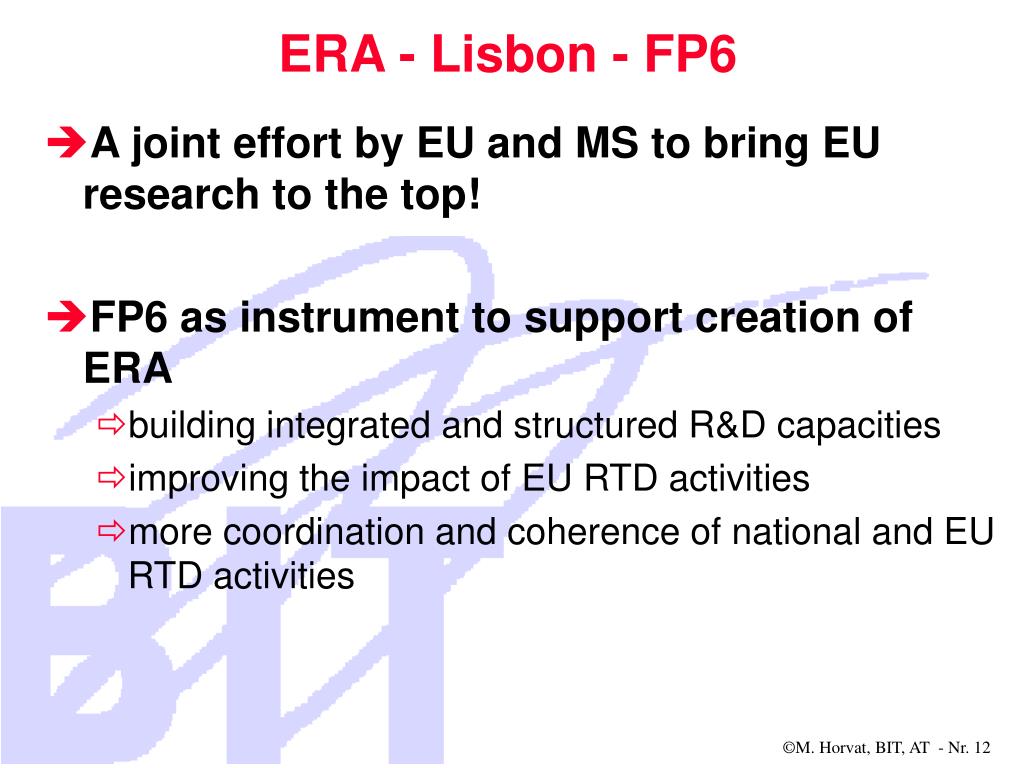 ERA - Lisbon - FP6

➔A joint effort by EU and MS to bring EU research to the top!

➔FP6 as instrument to support creation of ERA

⇨building integrated and structured R&D capacities

⇨improving the impact of EU RTD activities

⇨more coordination and coherence of national and EU RTD activities

BIT

©M. Horvat, BIT, AT - Nr. 12